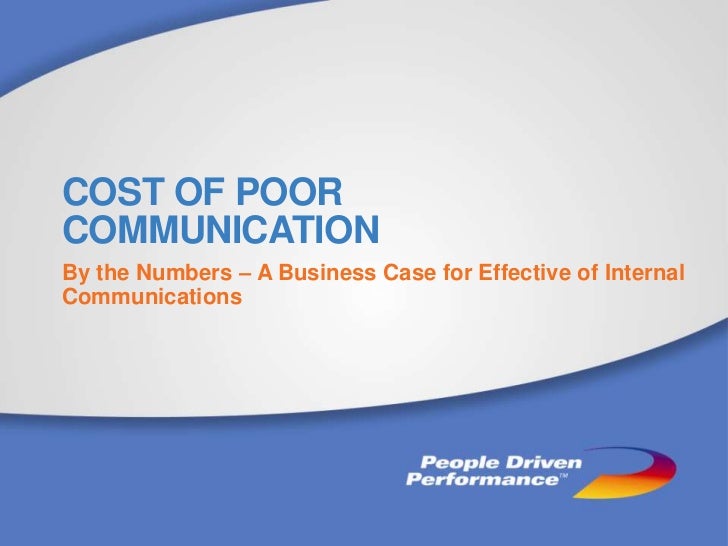 COST OF POOR COMMUNICATION

By the Numbers – A Business Case for Effective of Internal Communications

People Driven Performance™